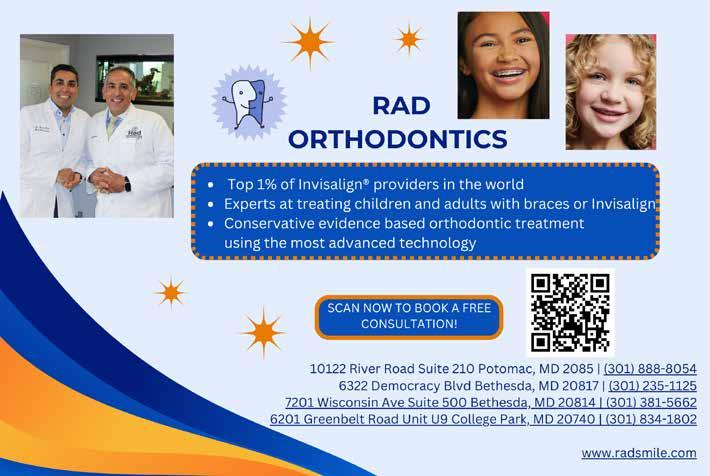 RAD
ORTHODONTICS

• Top 1% of Invisalign® providers in the world
• Experts at treating children and adults with braces or Invisalign
• Conservative evidence based orthodontic treatment using the most advanced technology

SCAN NOW TO BOOK A FREE CONSULTATION!

10122 River Road Suite 210 Potomac, MD 2085 | (301) 888-8054
6322 Democracy Blvd Bethesda, MD 20817 | (301) 235-1125
7201 Wisconsin Ave Suite 500 Bethesda, MD 20814 | (301) 381-5662
6201 Greenbelt Road Unit U9 College Park, MD 20740 | (301) 834-1802

www.radsmile.com